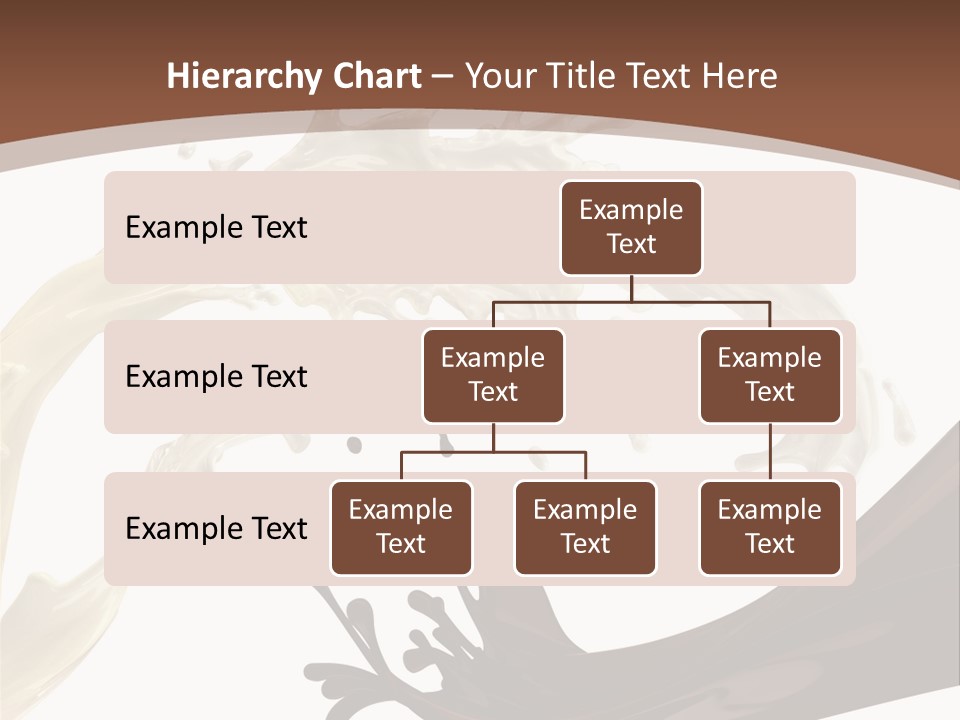 Hierarchy Chart – Your Title Text Here

Example Text

Example Text

Example Text

Example Text

Example Text

Example Text

Example Text

Example Text

Example Text